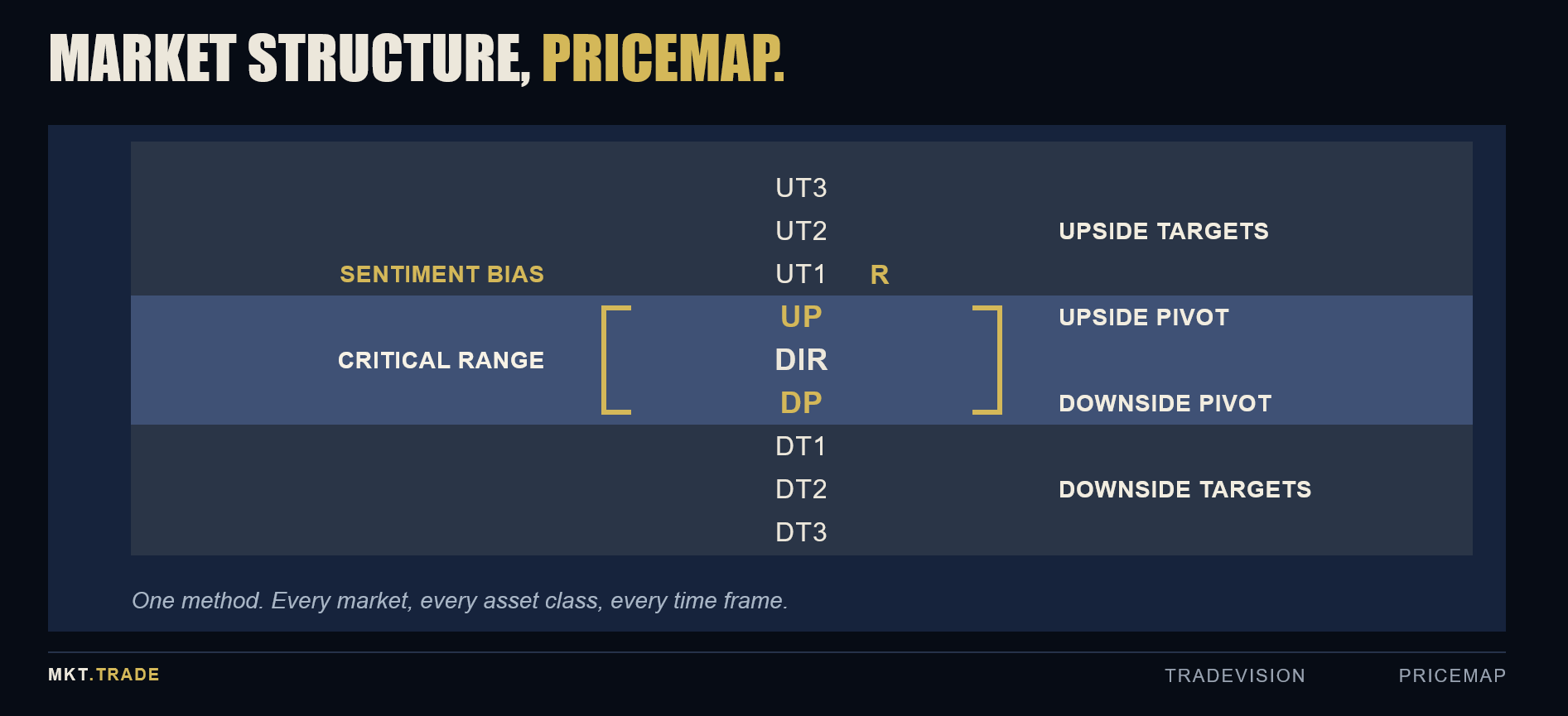 MARKET STRUCTURE, PRICEMAP.

UT3

UT2 UPSIDE TARGETS

SENTIMENT BIAS UT1 R

UP UPSIDE PIVOT

CRITICAL RANGE DIR

DP DOWNSIDE PIVOT

DT1

DT2 DOWNSIDE TARGETS

DT3

One method. Every market, every asset class, every time frame.

MKT.TRADE

TRADEVISION

PRICEMAP